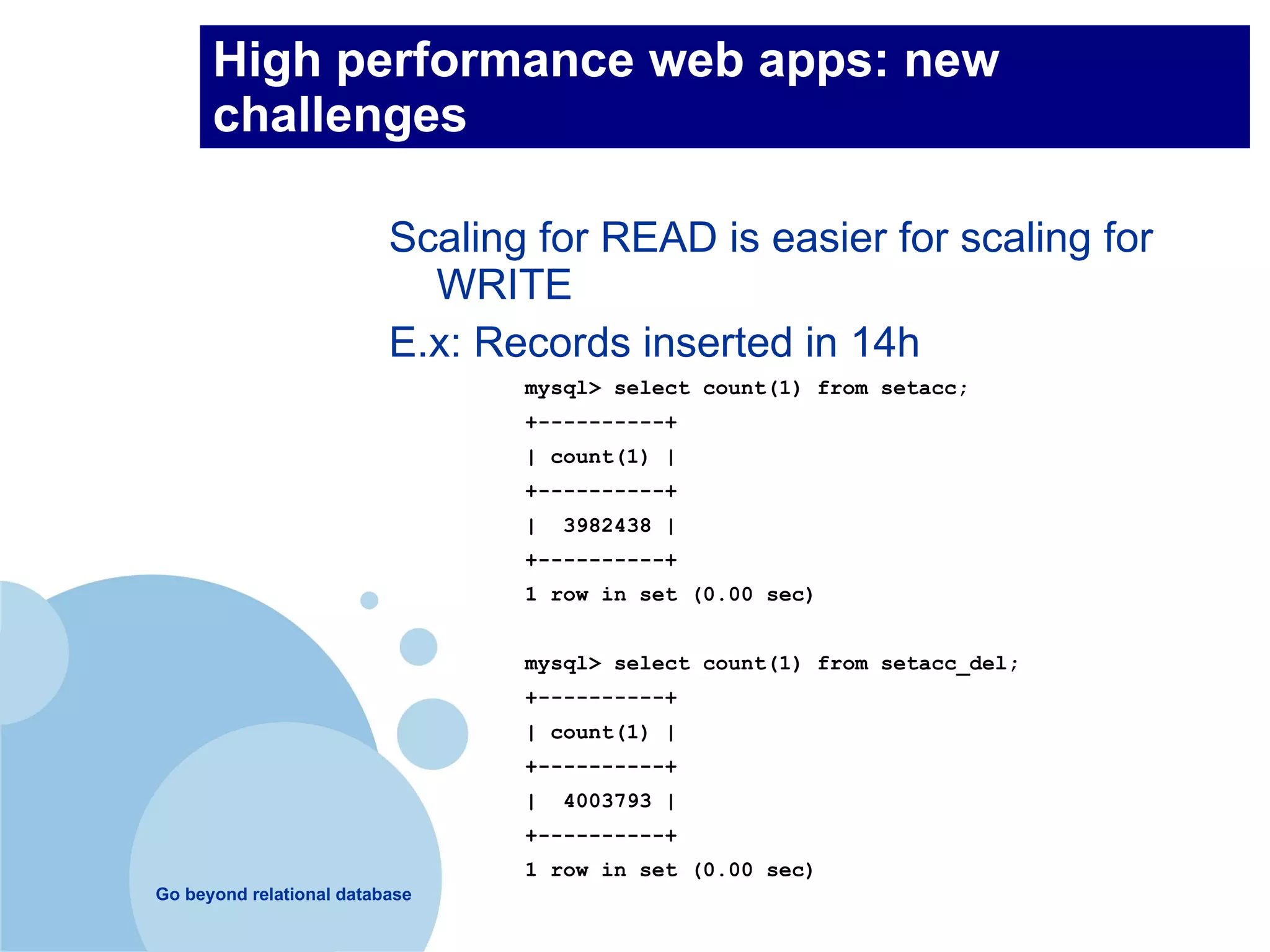 High performance web apps: new challenges

Scaling for READ is easier for scaling for WRITE

E.x: Records inserted in 14h

mysql> select count(1) from setacc;
+----------+
| count(1) |
+----------+
|  3982438 |
+----------+
1 row in set (0.00 sec)

mysql> select count(1) from setacc_del;
+----------+
| count(1) |
+----------+
|  4003793 |
+----------+
1 row in set (0.00 sec)

Go beyond relational database